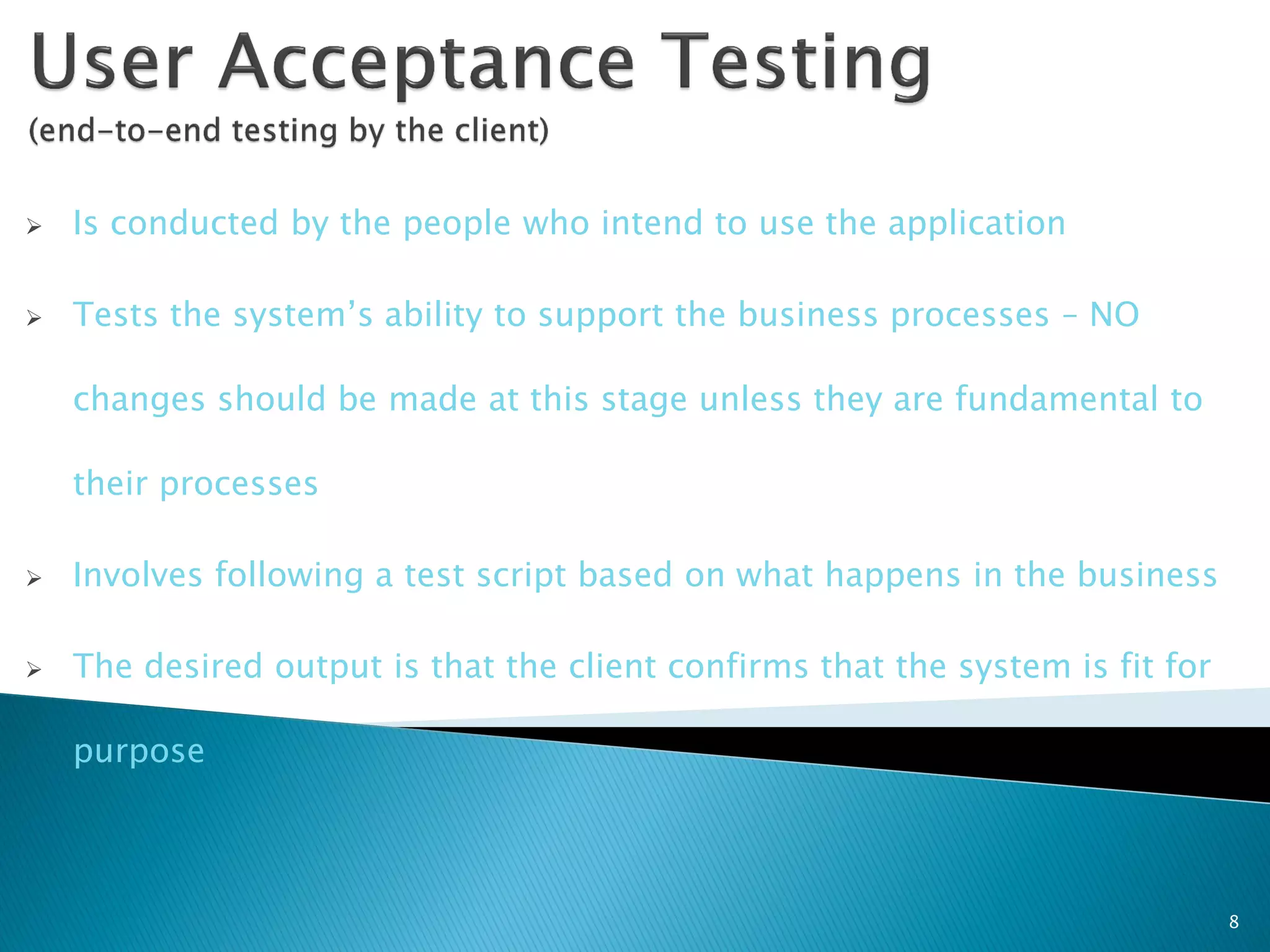 User Acceptance Testing
(end-to-end testing by the client)

➢ Is conducted by the people who intend to use the application

➢ Tests the system’s ability to support the business processes – NO changes should be made at this stage unless they are fundamental to their processes

➢ Involves following a test script based on what happens in the business

➢ The desired output is that the client confirms that the system is fit for purpose

8